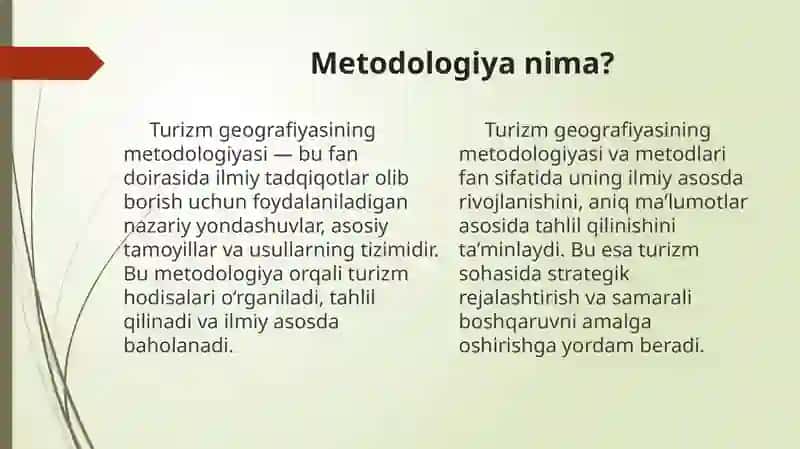 Metodologiya nima?

Turizm geografiyasining metodologiyasi — bu fan doirasida ilmiy tadqiqotlar olib borish uchun foydalaniladigan nazariy yondashuvlar, asosiy tamoyillar va usullarning tizimidir. Bu metodologiya orqali turizm hodisalari oʻrganiladi, tahlil qilinadi va ilmiy asosda baholanadi.

Turizm geografiyasining metodologiyasi va metodlari fan sifatida uning ilmiy asosda rivojlanishini, aniq maʼlumotlar asosida tahlil qilinishini taʼminlaydi. Bu esa turizm sohasida strategik rejalashtirish va samarali boshqaruvni amalga oshirishga yordam beradi.